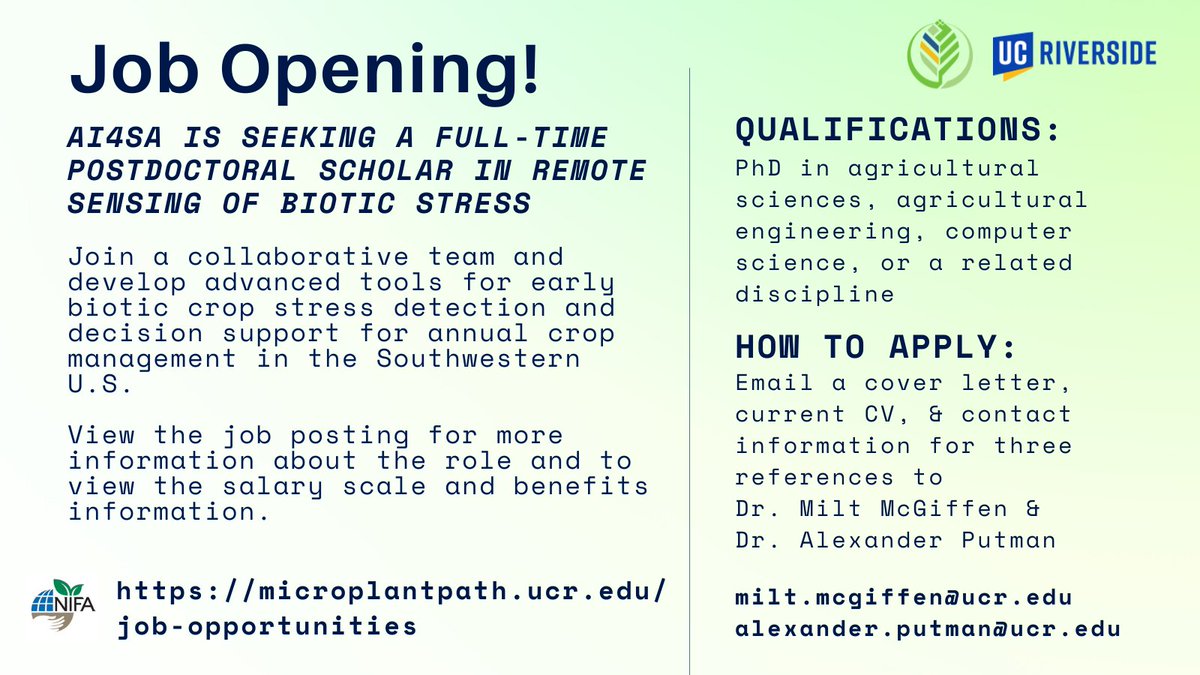 Job Opening!

AI4SA IS SEEKING A FULL-TIME POSTDOCTORAL SCHOLAR IN REMOTE SENSING OF BIOTIC STRESS

Join a collaborative team and develop advanced tools for early biotic crop stress detection and decision support for annual crop management in the Southwestern U.S.

View the job posting for more information about the role and to view the salary scale and benefits information.

NIFA

https://microplantpath.ucr.edu/job-opportunities

UC RIVERSIDE

QUALIFICATIONS:
PhD in agricultural sciences, agricultural engineering, computer science, or a related discipline

HOW TO APPLY:
Email a cover letter, current CV, & contact information for three references to Dr. Milt McGiffen & Dr. Alexander Putman

milt.mcgiffen@ucr.edu
alexander.putman@ucr.edu